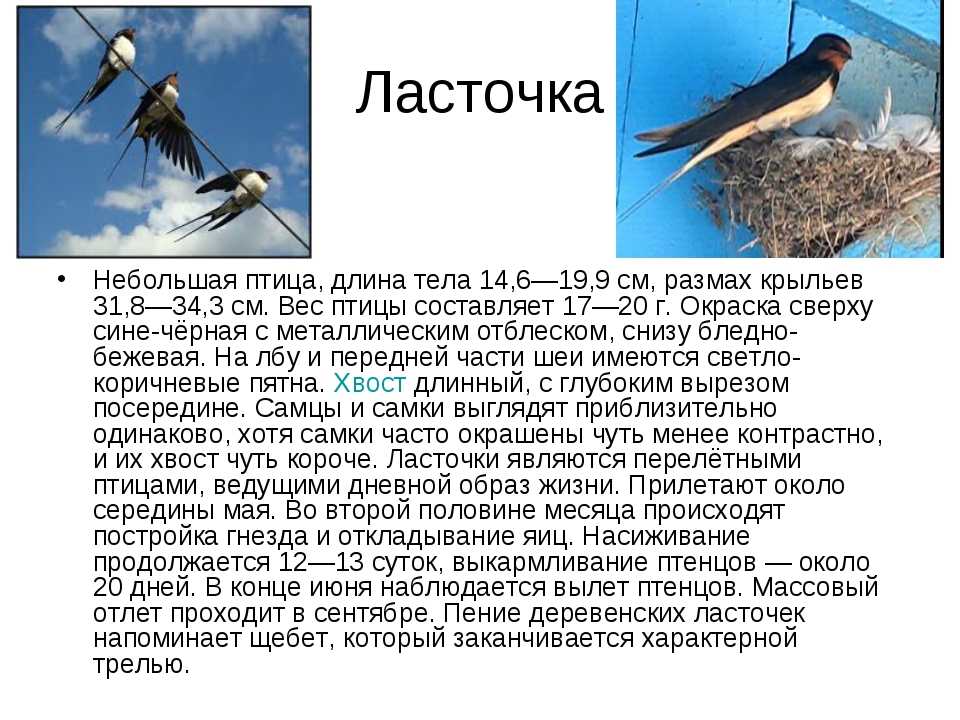 Ласточка

• Небольшая птица, длина тела 14,6—19,9 см, размах крыльев 31,8—34,3 см. Вес птицы составляет 17—20 г. Окраска сверху сине-чёрная с металлическим отблеском, снизу бледно-бежевая. На лбу и передней части шеи имеются светло-коричневые пятна. Хвост длинный, с глубоким вырезом посередине. Самцы и самки выглядят приблизительно одинаково, хотя самки часто окрашены чуть менее контрастно, и их хвост чуть короче. Ласточки являются перелётными птицами, ведущими дневной образ жизни. Прилетают около середины мая. Во второй половине месяца происходят постройка гнезда и откладывание яиц. Насиживание продолжается 12—13 суток, выкармливание птенцов — около 20 дней. В конце июня наблюдается вылет птенцов. Массовый отлет проходит в сентябре. Пение деревенских ласточек напоминает щебет, который заканчивается характерной трелью.